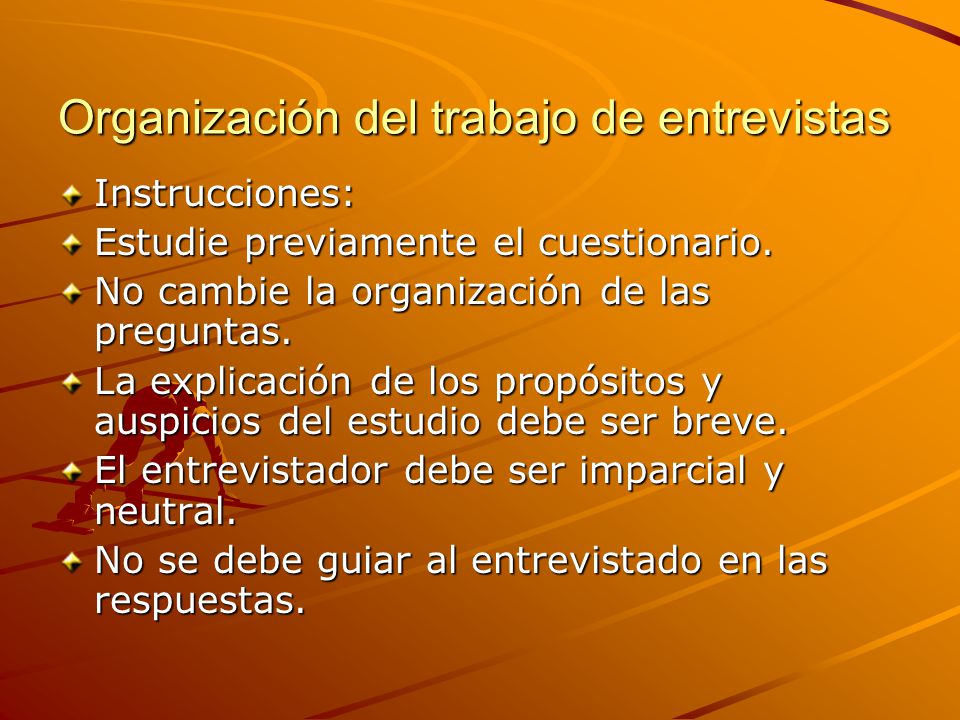 Organización del trabajo de entrevistas

Instrucciones:

Estudie previamente el cuestionario.

No cambie la organización de las preguntas.

La explicación de los propósitos y auspicios del estudio debe ser breve.

El entrevistador debe ser imparcial y neutral.

No se debe guiar al entrevistado en las respuestas.